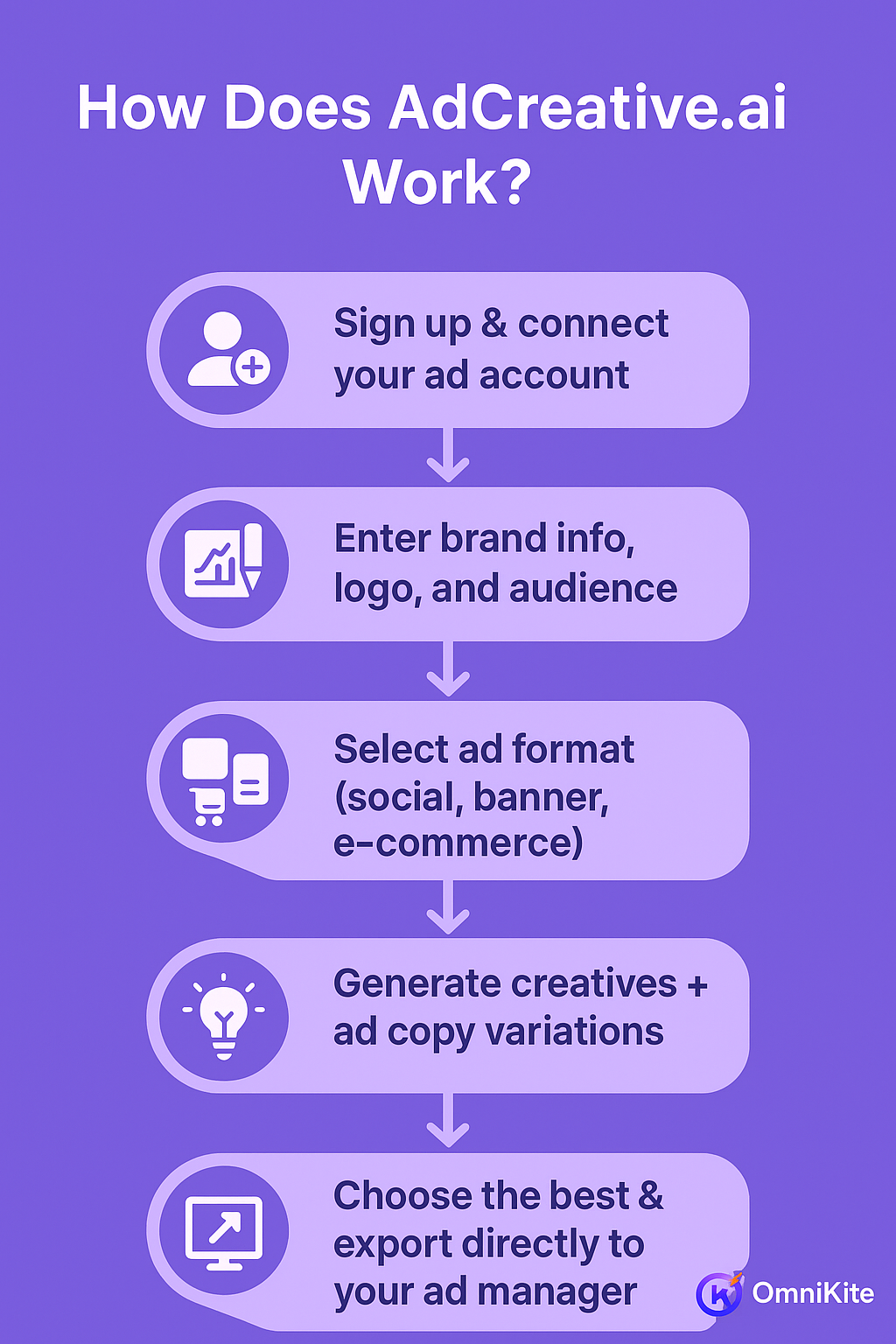 How Does AdCreative.ai Work?

Sign up & connect your ad account

Enter brand info, logo, and audience

Select ad format (social, banner, e-commerce)

Generate creatives + ad copy variations

Choose the best & export directly to your ad manager

OmniKite